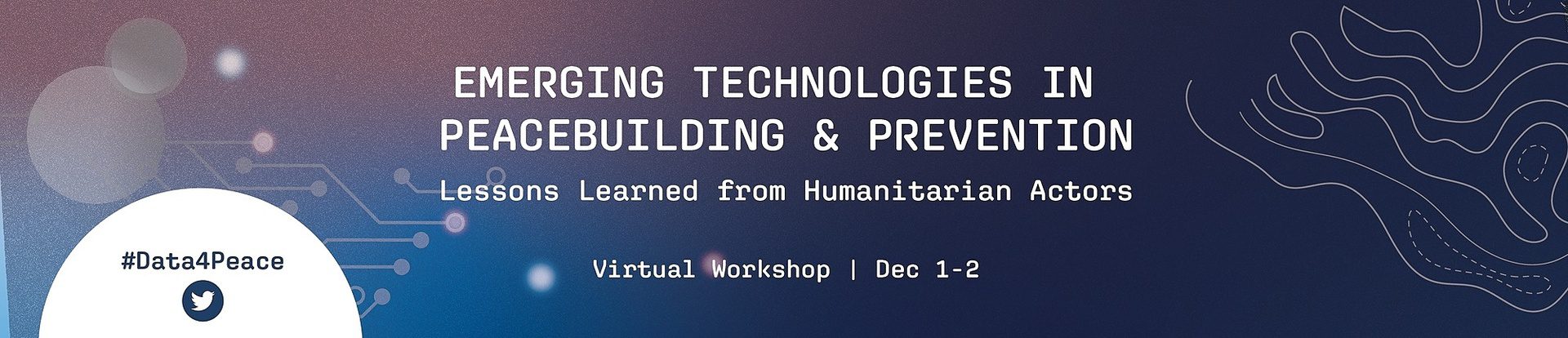 EMERGING TECHNOLOGIES IN PEACEBUILDING & PREVENTION

Lessons Learned from Humanitarian Actors

Virtual Workshop | Dec 1-2

#Data4Peace